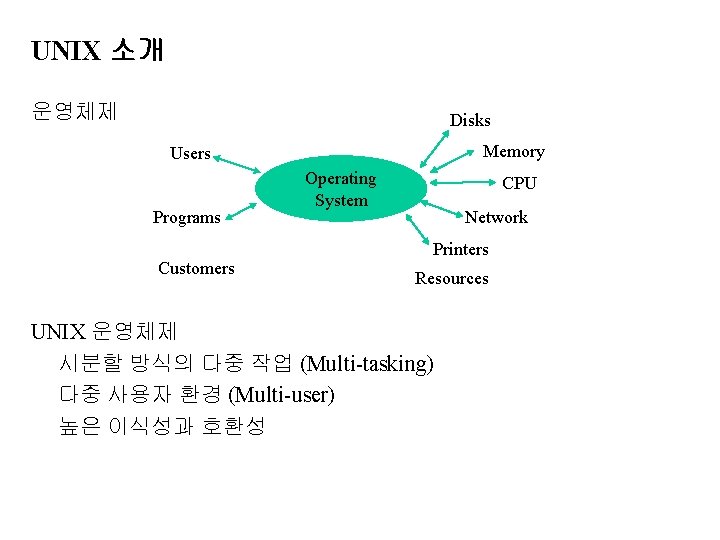 UNIX 소개

운영체제

Users

Programs

Customers

Operating System

Disks

Memory

CPU

Network

Printers

Resources

UNIX 운영체제

시분할 방식의 다중 작업 (Multi-tasking)

다중 사용자 환경 (Multi-user)

높은 이식성과 호환성